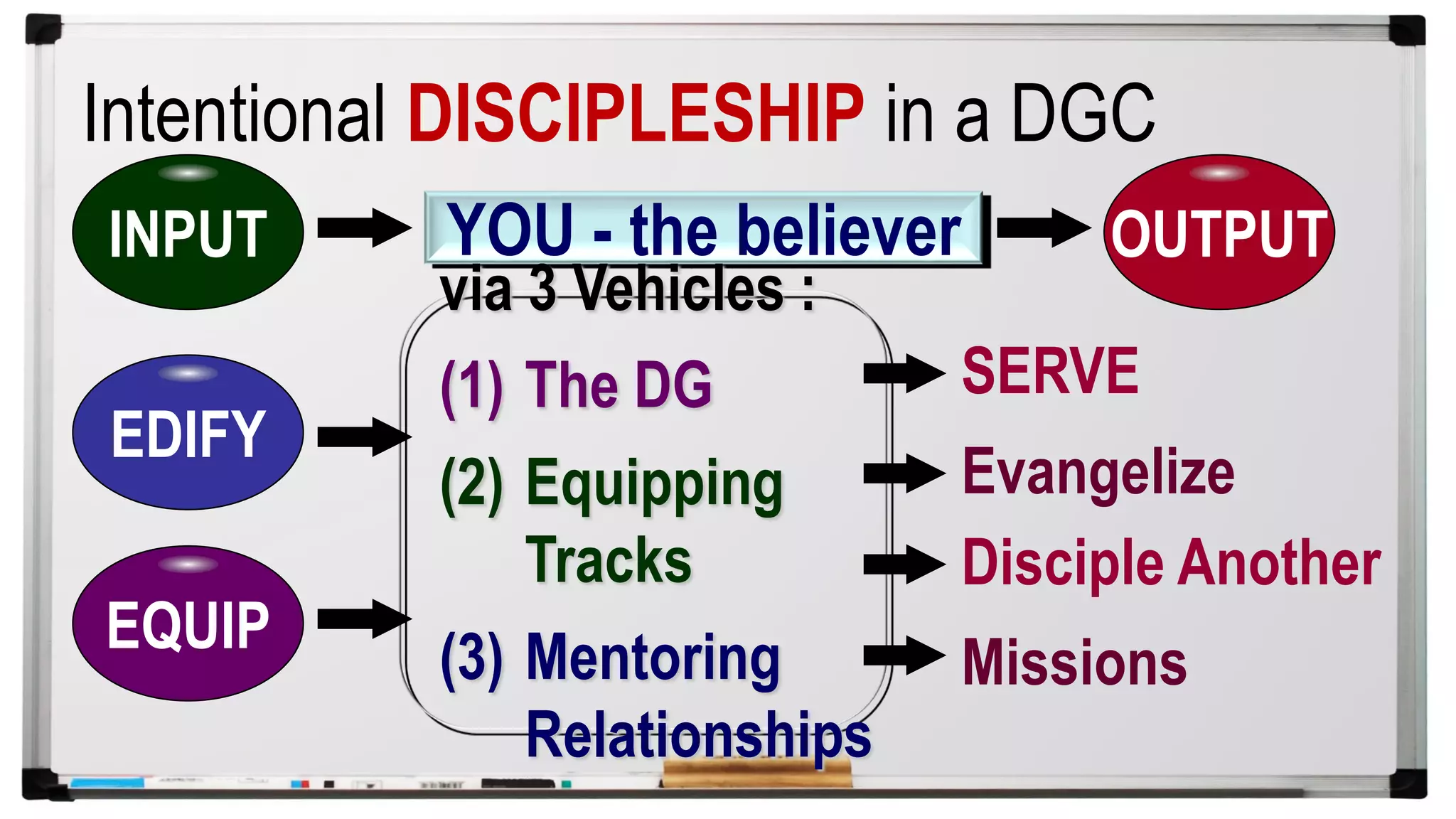 Intentional DISCIPLESHIP in a DGC

INPUT

YOU - the believer

OUTPUT

via 3 Vehicles :

EDIFY

EQUIP

(1) The DG

(2) Equipping Tracks

(3) Mentoring Relationships

SERVE

Evangelize

Disciple Another

Missions